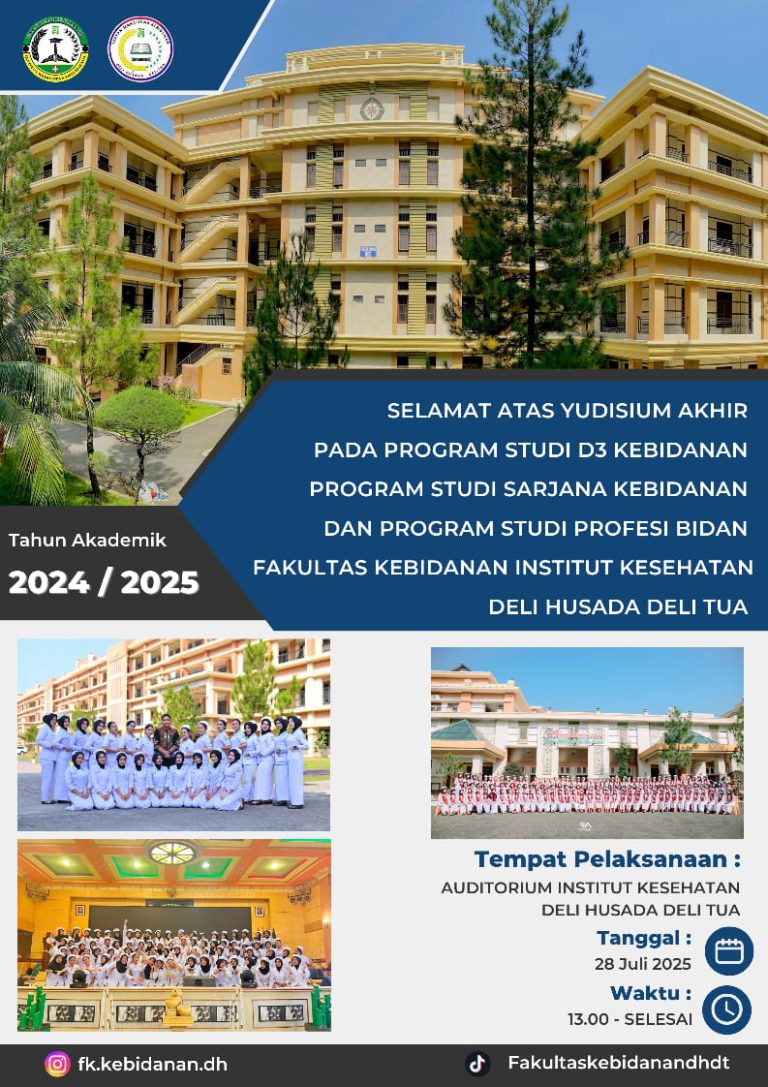 SELAMAT ATAS YUDISIUM AKHIR PADA PROGRAM STUDI D3 KEBIDANAN PROGRAM STUDI SARJANA KEBIDANAN DAN PROGRAM STUDI PROFESI BIDAN FAKULTAS KEBIDANAN INSTITUT KESEHATAN DELI HUSADA DELI TUA

Tahun Akademik
2024 / 2025

Tempat Pelaksanaan :
AUDITORIUM INSTITUT KESEHATAN DELI HUSADA DELI TUA

Tanggal :
28 Juli 2025

Waktu :
13.00 - SELESAI

fk.kebidanan.dh

Fakultaskebidanandhdt